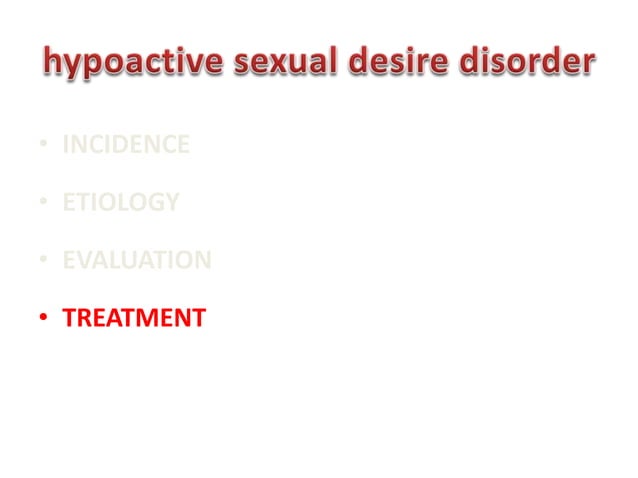 hypoactive sexual desire disorder

• INCIDENCE

• ETIOLOGY

• EVALUATION

• TREATMENT